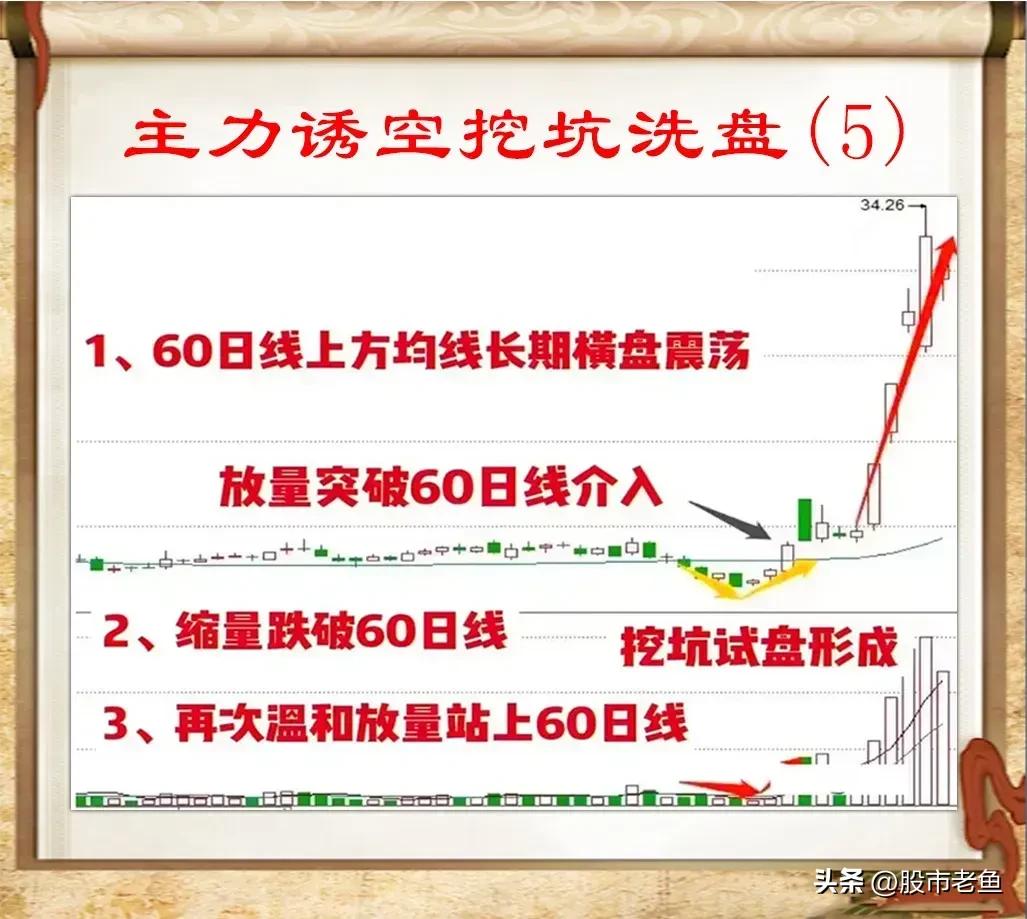 主力诱空挖坑洗盘(5)

34.26

1、60日线上方均线长期横盘震荡

放量突破60日线介入

2、缩量跌破60日线

挖坑试盘形成

3、再次温和放量站上60日线

头条 @股市老鱼